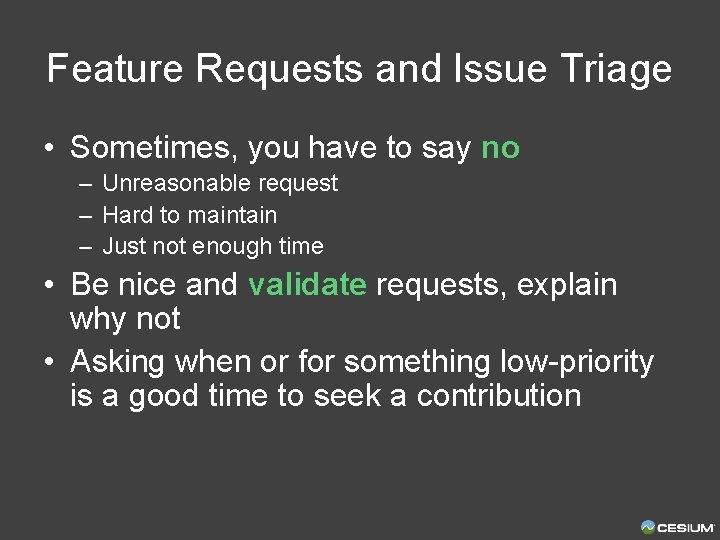 Feature Requests and Issue Triage

• Sometimes, you have to say no
 – Unreasonable request
 – Hard to maintain
 – Just not enough time

• Be nice and validate requests, explain why not

• Asking when or for something low-priority is a good time to seek a contribution

CESIUM